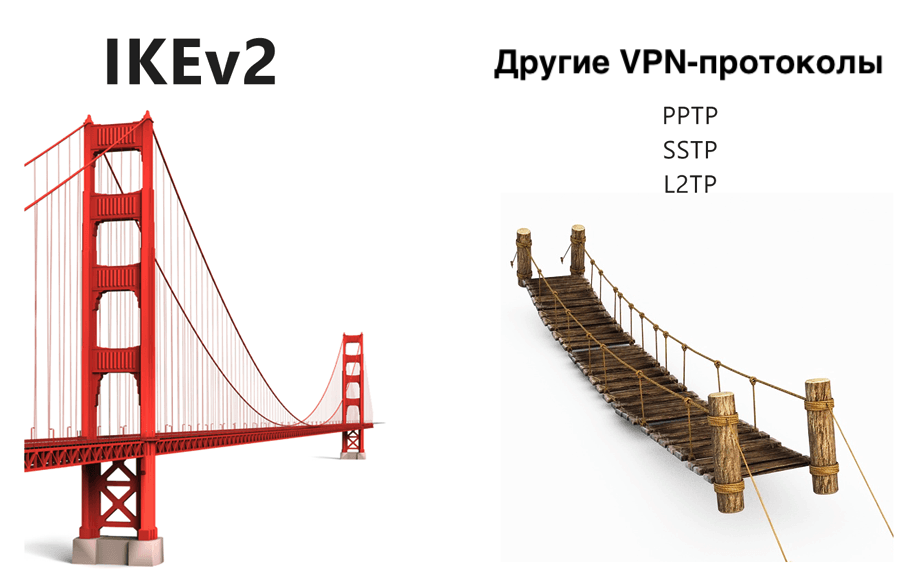 IKEv2

Другие VPN-протоколы

PPTP
SSTP
L2TP